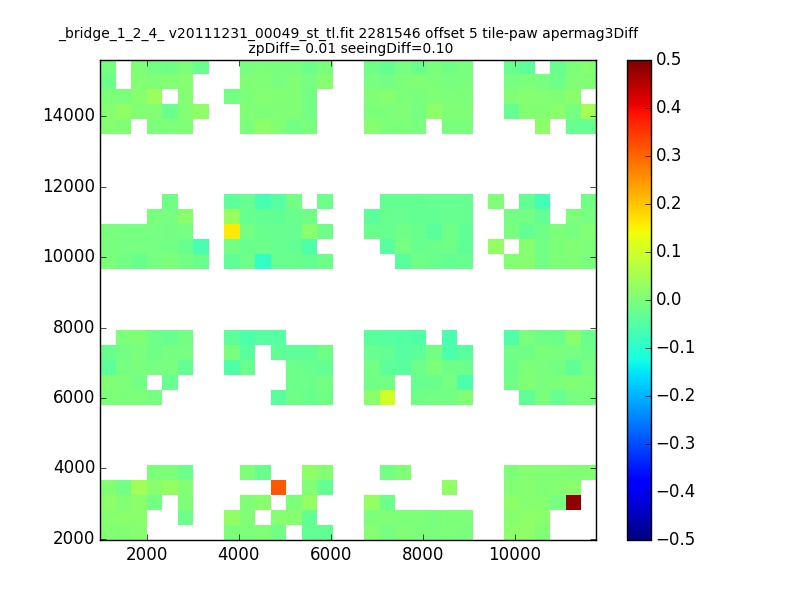 _bridge_1_2_4_ v20111231_00049_st_tl.fit 2281546 offset 5 tile-paw apermag3Diff
zpDiff= 0.01 seeingDiff=0.10

14000
12000
10000
8000
6000
4000
2000

2000 4000 6000 8000 10000

0.5
0.4
0.3
0.2
0.1
0.0
−0.1
−0.2
−0.3
−0.4
−0.5